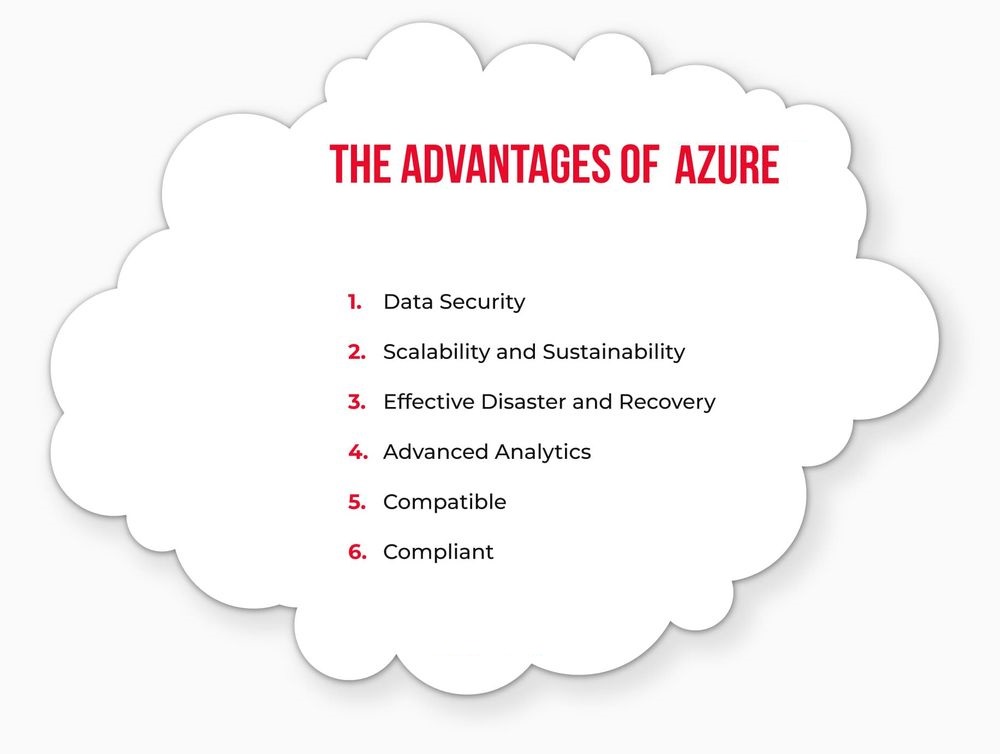 THE ADVANTAGES OF AZURE

1. Data Security
2. Scalability and Sustainability
3. Effective Disaster and Recovery
4. Advanced Analytics
5. Compatible
6. Compliant